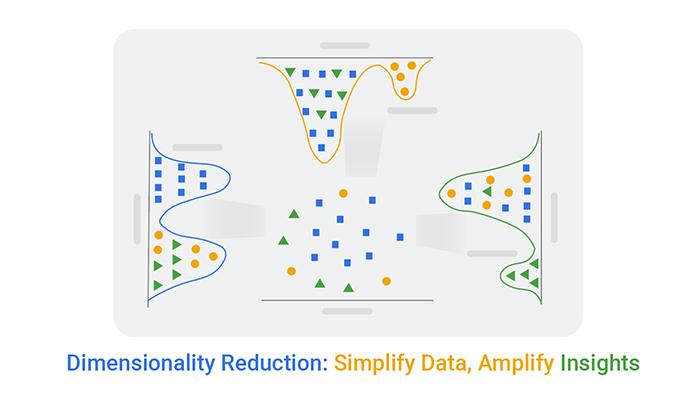 Dimensionality Reduction: Simplify Data, Amplify Insights